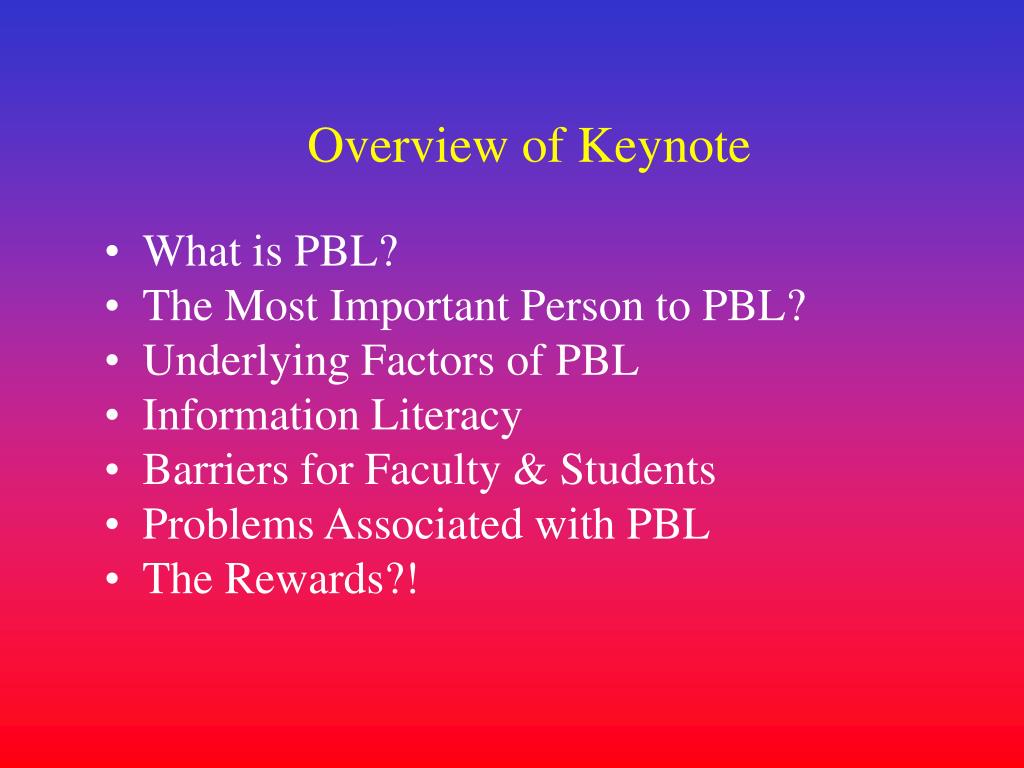 Overview of Keynote

• What is PBL?
• The Most Important Person to PBL?
• Underlying Factors of PBL
• Information Literacy
• Barriers for Faculty & Students
• Problems Associated with PBL
• The Rewards?!